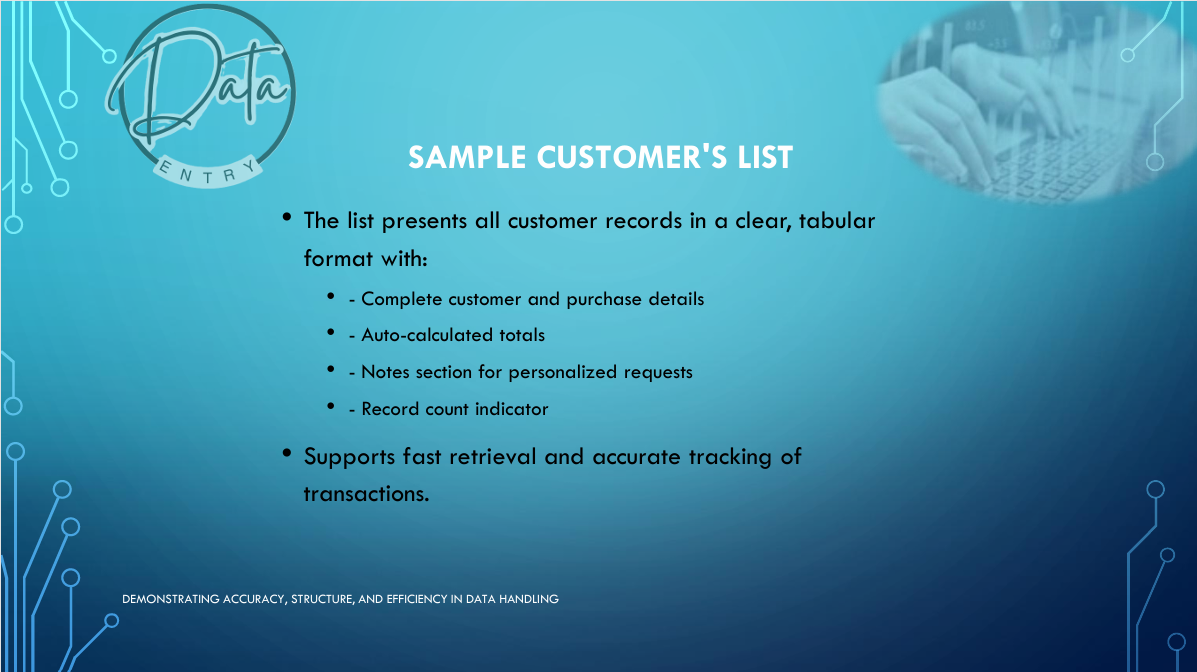 Data
ENTRY

SAMPLE CUSTOMER'S LIST

• The list presents all customer records in a clear, tabular format with:

• - Complete customer and purchase details

• - Auto-calculated totals

• - Notes section for personalized requests

• - Record count indicator

• Supports fast retrieval and accurate tracking of transactions.

DEMONSTRATING ACCURACY, STRUCTURE, AND EFFICIENCY IN DATA HANDLING